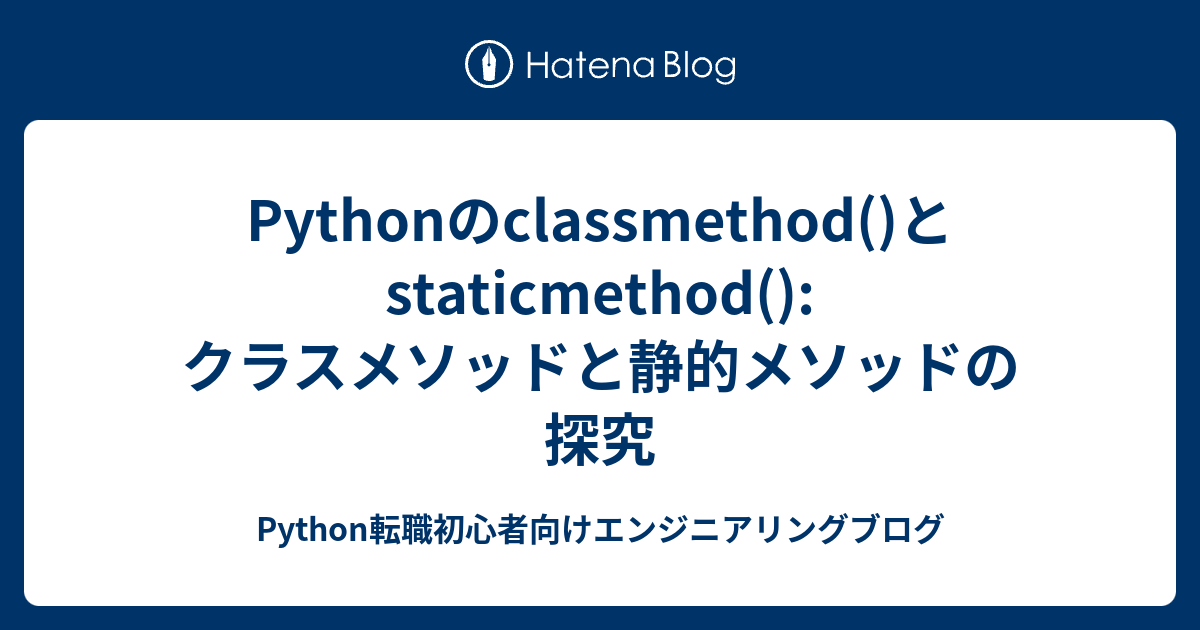 Hatena Blog

Pythonのclassmethod()とstaticmethod(): クラスメソッドと静的メソッドの探究

Python転職初心者向けエンジニアリングブログ